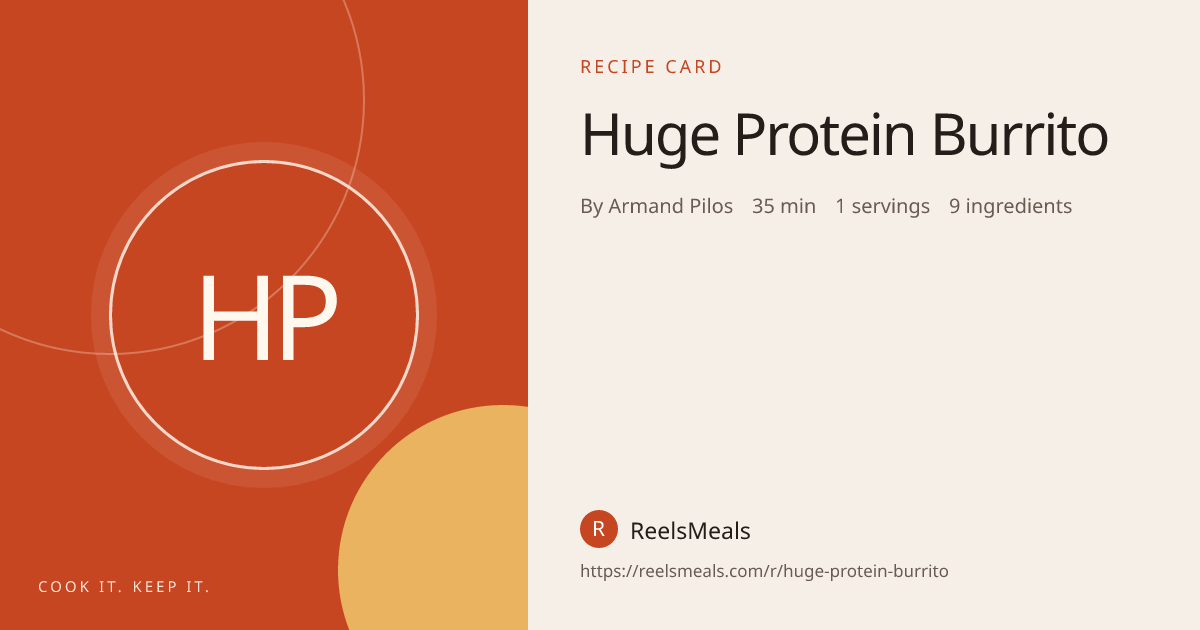 HP

COOK IT. KEEP IT.

RECIPE CARD

Huge Protein Burrito

By Armand Pilos 35 min 1 servings 9 ingredients

R ReelsMeals

https://reelsmeals.com/r/huge-protein-burrito